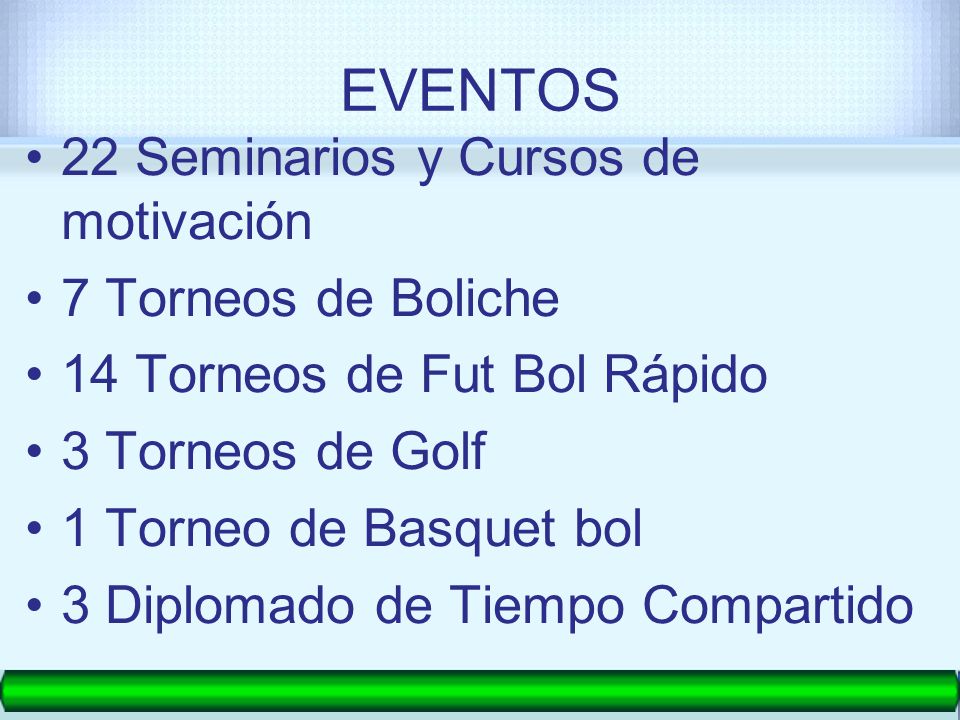 EVENTOS

• 22 Seminarios y Cursos de motivación
• 7 Torneos de Boliche
• 14 Torneos de Fut Bol Rápido
• 3 Torneos de Golf
• 1 Torneo de Basquet bol
• 3 Diplomado de Tiempo Compartido